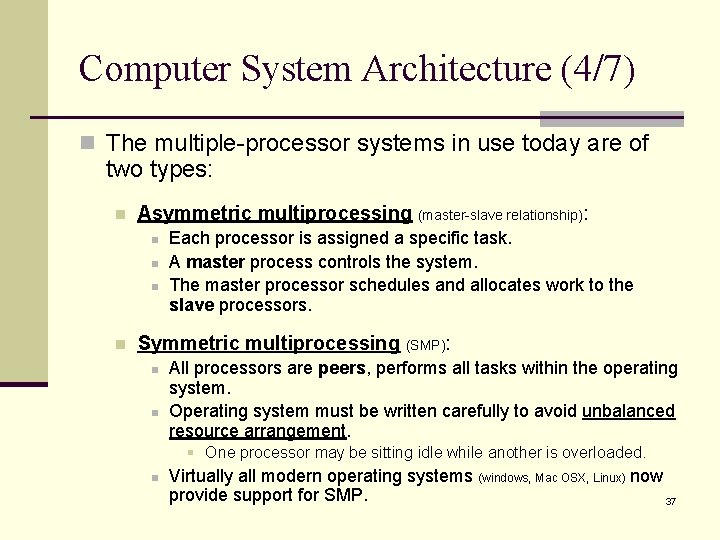 Computer System Architecture (4/7)

The multiple-processor systems in use today are of two types:

Asymmetric multiprocessing (master-slave relationship):

Each processor is assigned a specific task.

A master process controls the system.

The master processor schedules and allocates work to the slave processors.

Symmetric multiprocessing (SMP):

All processors are peers, performs all tasks within the operating system.

Operating system must be written carefully to avoid unbalanced resource arrangement.

One processor may be sitting idle while another is overloaded.

Virtually all modern operating systems (windows, Mac OSX, Linux) now provide support for SMP.

37